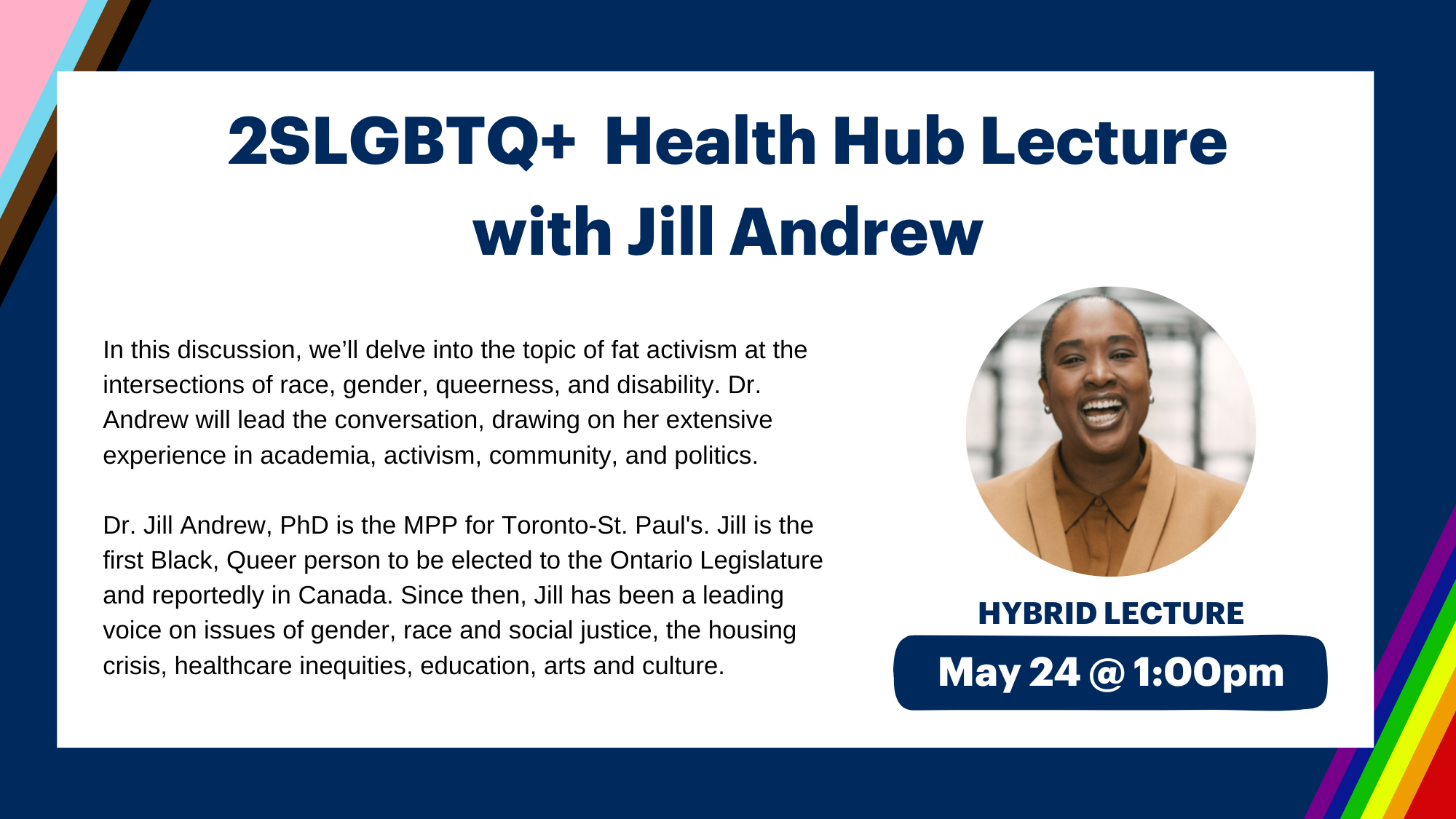 2SLGBTQ+ Health Hub Lecture with Jill Andrew

In this discussion, we'll delve into the topic of fat activism at the intersections of race, gender, queerness, and disability. Dr. Andrew will lead the conversation, drawing on her extensive experience in academia, activism, community, and politics.

Dr. Jill Andrew, PhD is the MPP for Toronto-St. Paul's. Jill is the first Black, Queer person to be elected to the Ontario Legislature and reportedly in Canada. Since then, Jill has been a leading voice on issues of gender, race and social justice, the housing crisis, healthcare inequities, education, arts and culture.

HYBRID LECTURE

May 24 @ 1:00pm